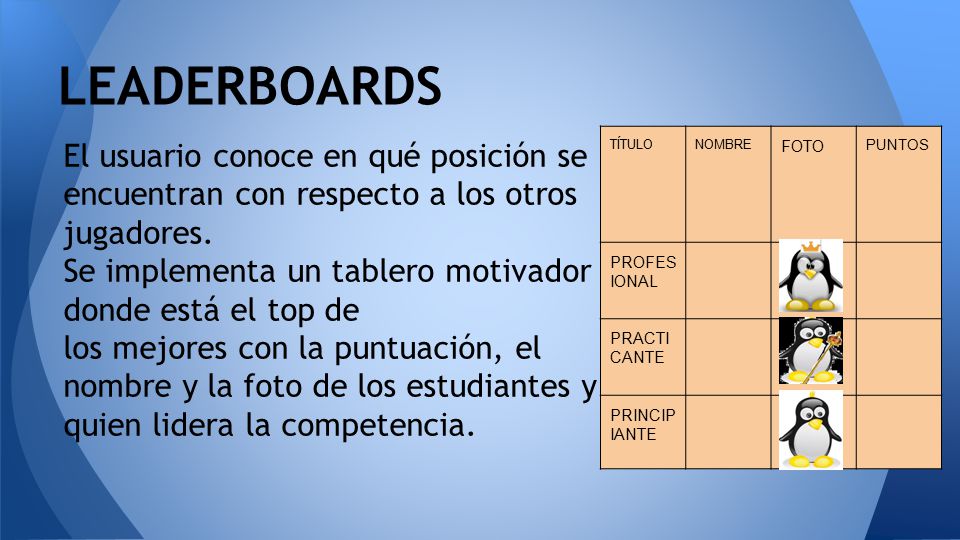 LEADERBOARDS

El usuario conoce en qué posición se encuentran con respecto a los otros jugadores.
Se implementa un tablero motivador donde está el top de
los mejores con la puntuación, el nombre y la foto de los estudiantes y quien lidera la competencia.

| TÍTULO | NOMBRE | FOTO | PUNTOS |
|---|---|---|---|
| PROFESIONAL | | | |
| PRACTICANTE | | | |
| PRINCIPIANTE | | | |